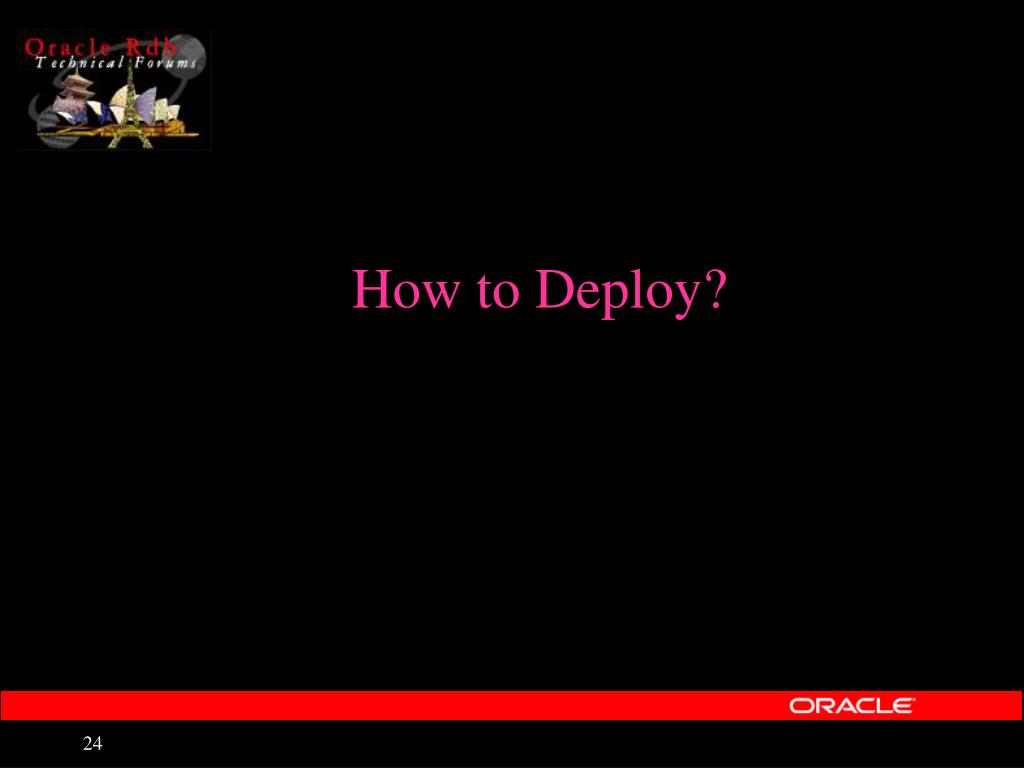 Oracle Rdb
Technical Forums

How to Deploy?

ORACLE

24